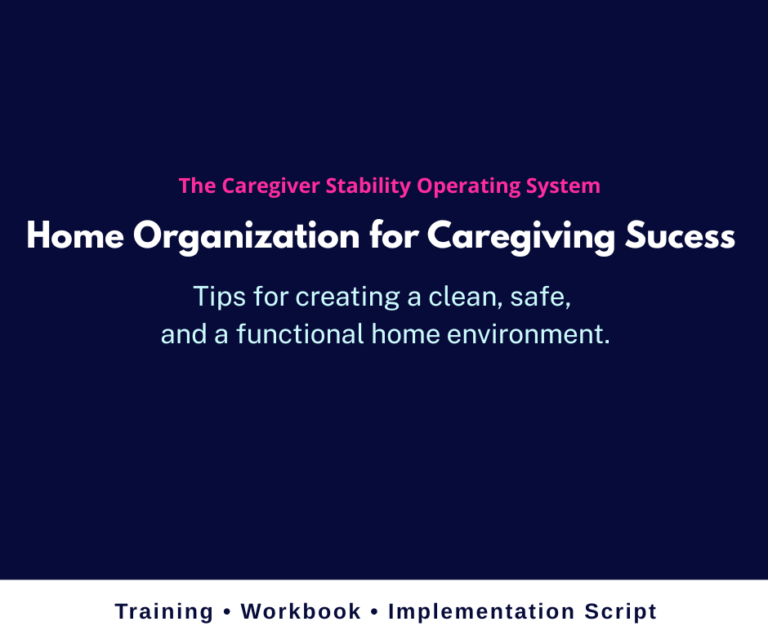 The Caregiver Stability Operating System

Home Organization for Caregiving Sucess

Tips for creating a clean, safe, and a functional home environment.

Training • Workbook • Implementation Script